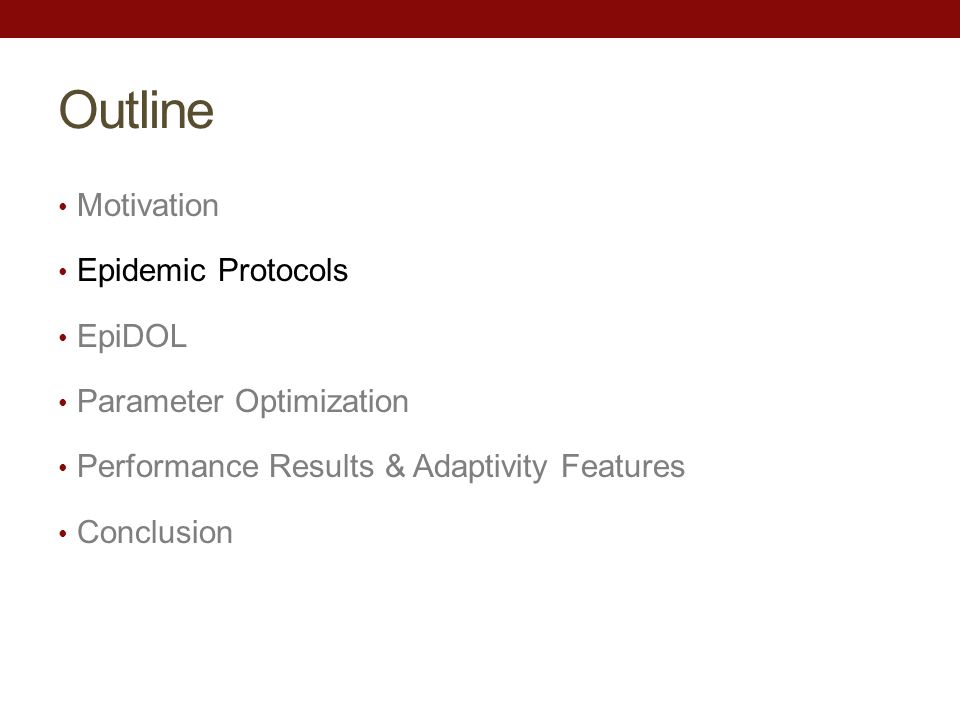 Outline

• Motivation
• Epidemic Protocols
• EpiDOL
• Parameter Optimization
• Performance Results & Adaptivity Features
• Conclusion